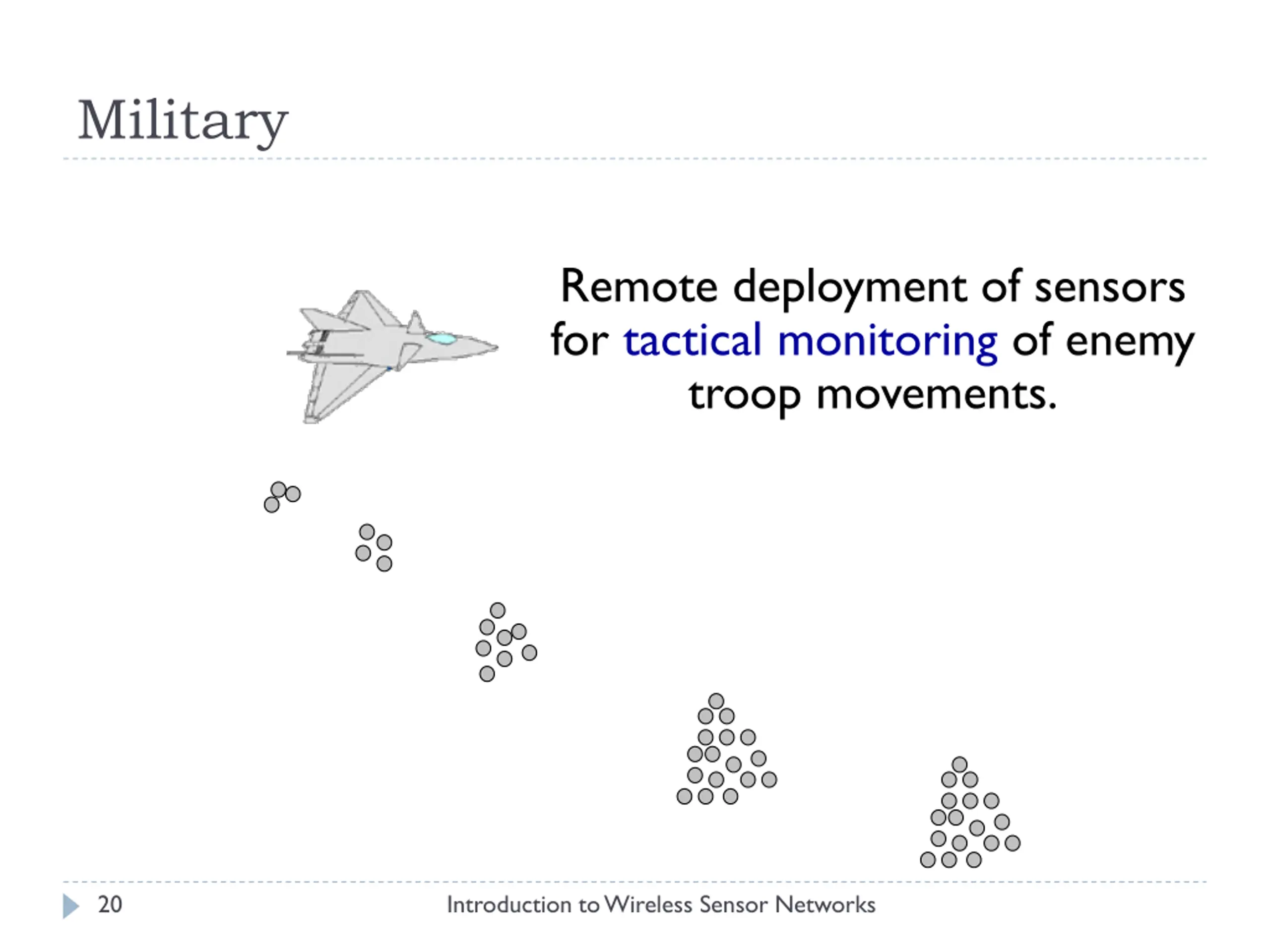 Military

Remote deployment of sensors for tactical monitoring of enemy troop movements.

20

Introduction to Wireless Sensor Networks